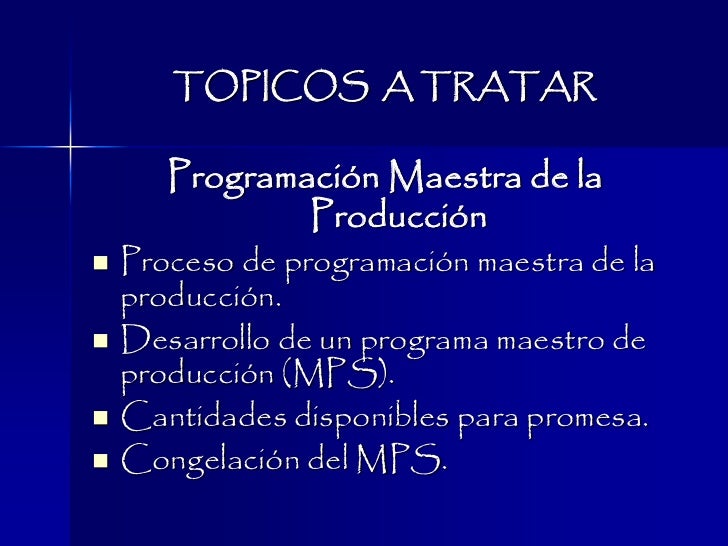 TOPICOS A TRATAR

Programación Maestra de la Producción

- Proceso de programación maestra de la producción.
- Desarrollo de un programa maestro de producción (MPS).
- Cantidades disponibles para promesa.
- Congelación del MPS.